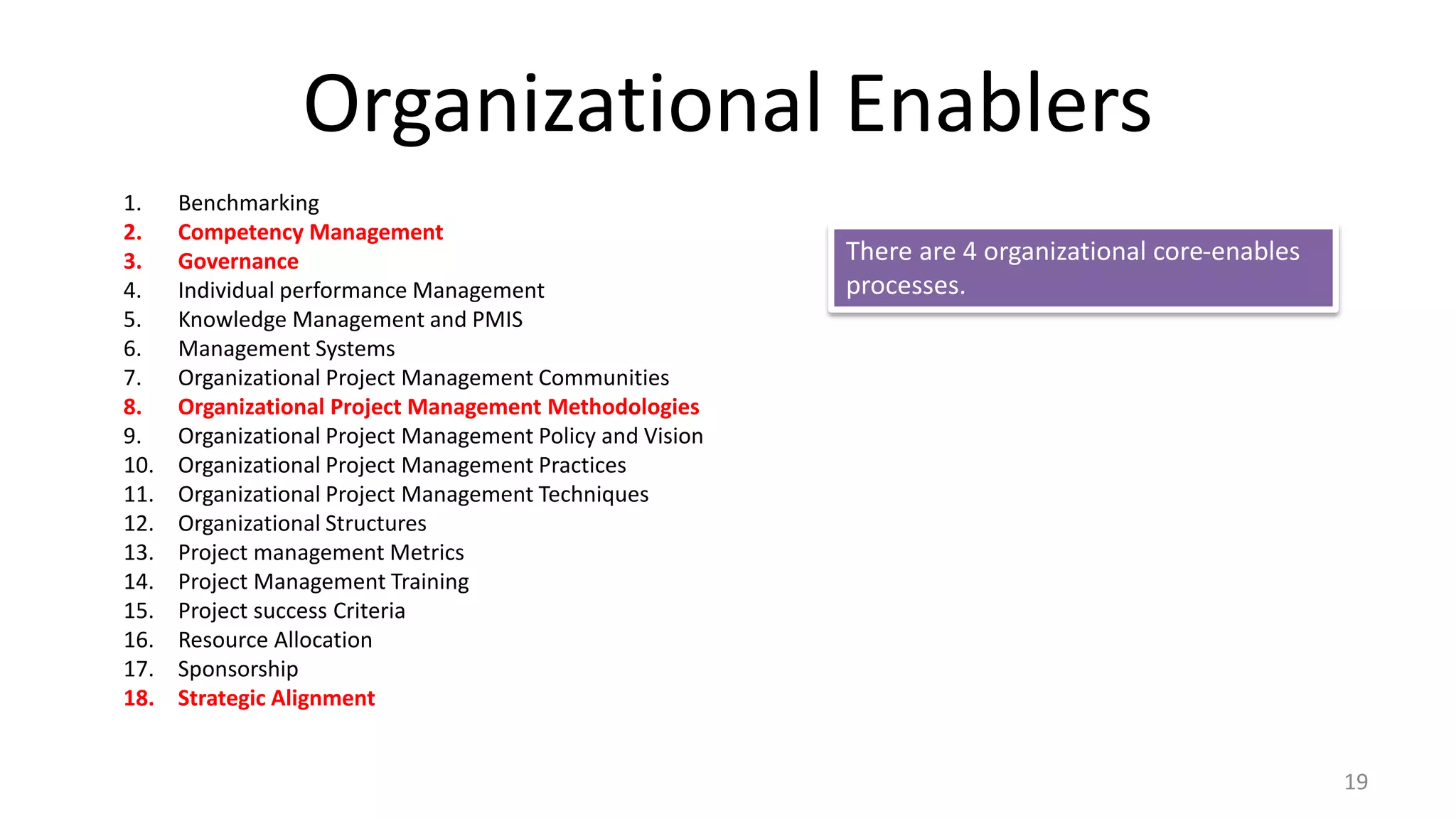 Organizational Enablers

1. Benchmarking
2. Competency Management
3. Governance
4. Individual performance Management
5. Knowledge Management and PMIS
6. Management Systems
7. Organizational Project Management Communities
8. Organizational Project Management Methodologies
9. Organizational Project Management Policy and Vision
10. Organizational Project Management Practices
11. Organizational Project Management Techniques
12. Organizational Structures
13. Project management Metrics
14. Project Management Training
15. Project success Criteria
16. Resource Allocation
17. Sponsorship
18. Strategic Alignment

There are 4 organizational core-enables processes.

19